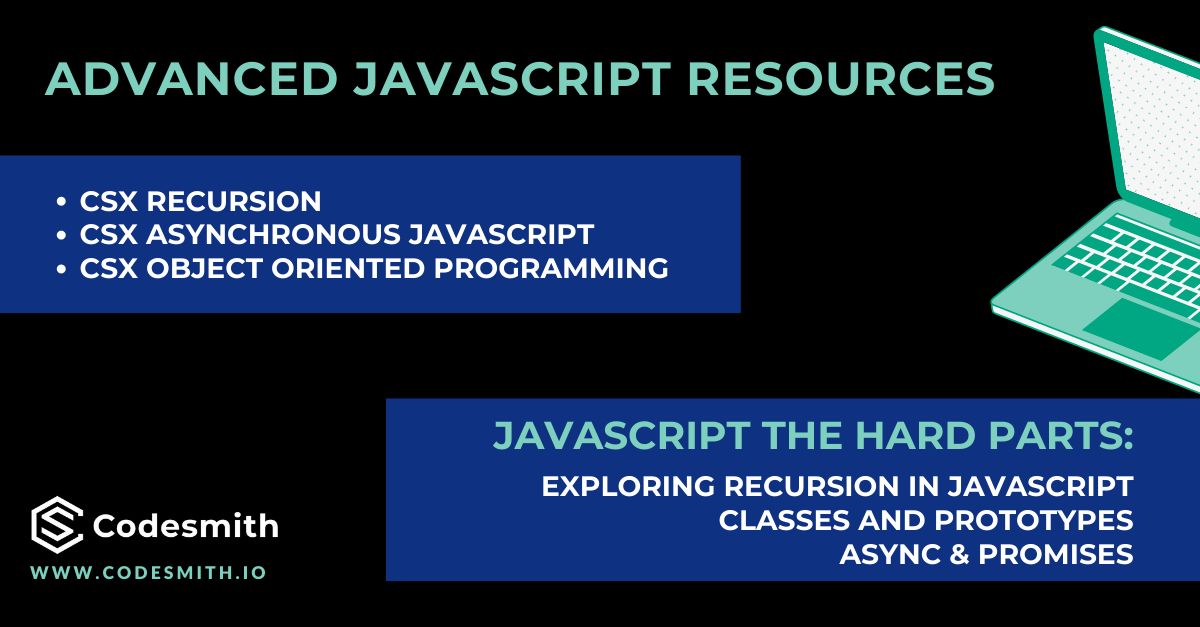 ADVANCED JAVASCRIPT RESOURCES

• CSX RECURSION
• CSX ASYNCHRONOUS JAVASCRIPT
• CSX OBJECT ORIENTED PROGRAMMING

JAVASCRIPT THE HARD PARTS:

EXPLORING RECURSION IN JAVASCRIPT
CLASSES AND PROTOTYPES
ASYNC & PROMISES

Codesmith

WWW.CODESMITH.IO